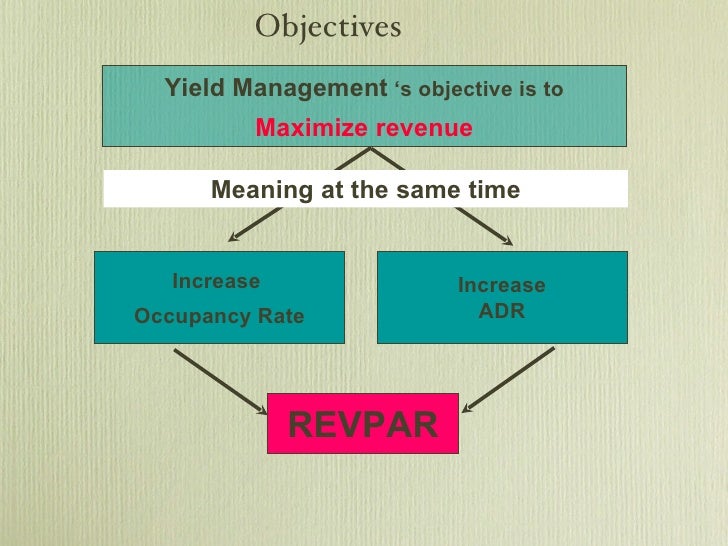 Objectives

Yield Management ‘s objective is to

Maximize revenue

Meaning at the same time

Increase

Occupancy Rate

Increase

ADR

REVPAR